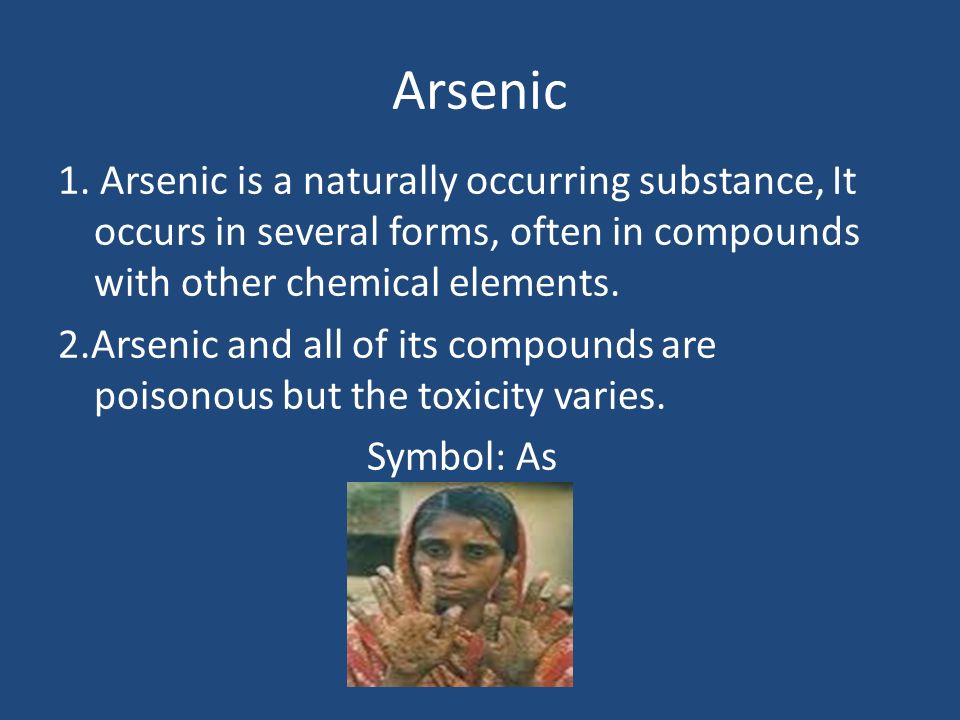 Arsenic

1. Arsenic is a naturally occurring substance, It occurs in several forms, often in compounds with other chemical elements.

2.Arsenic and all of its compounds are poisonous but the toxicity varies.

Symbol: As